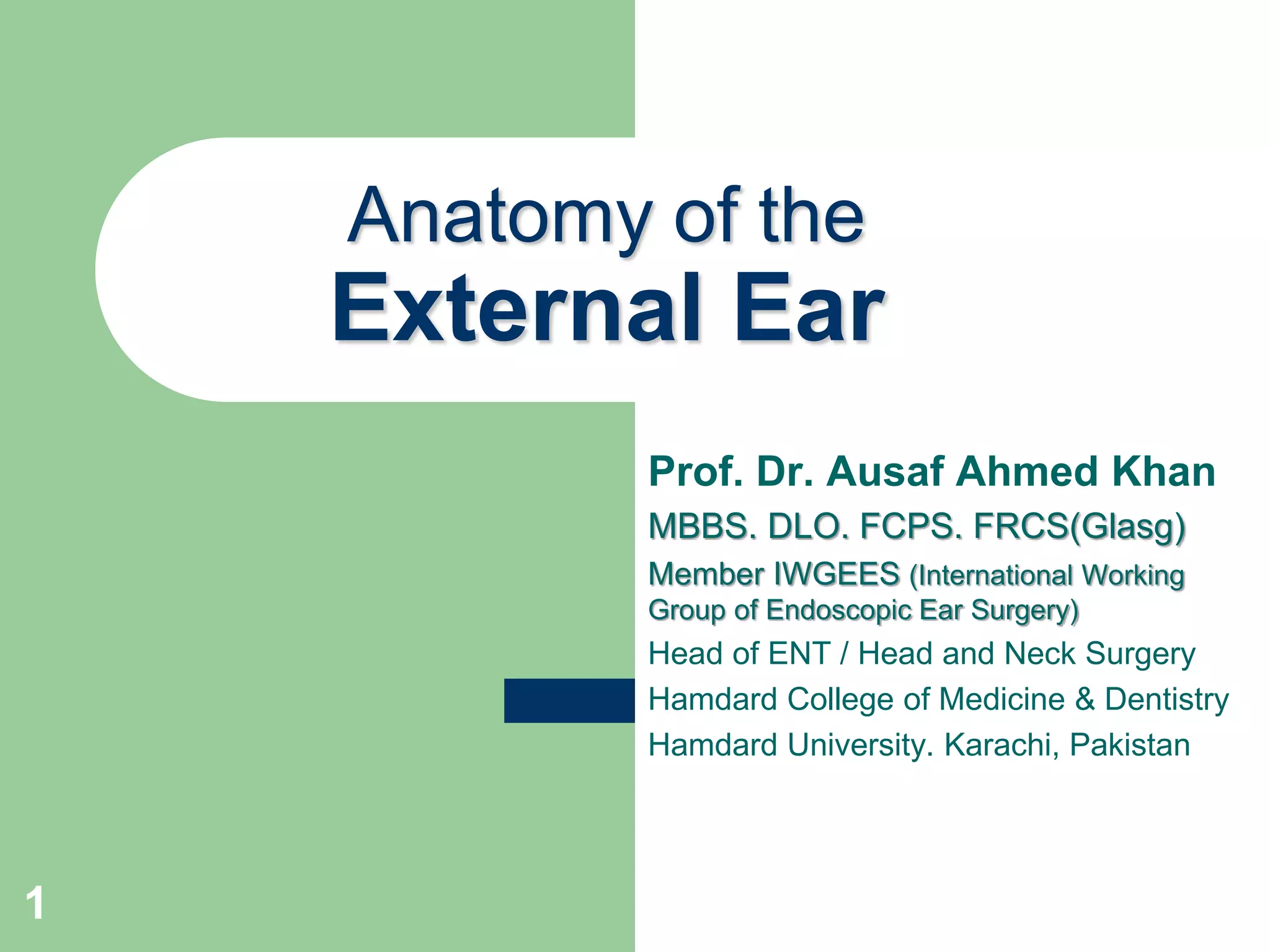 Anatomy of the
External Ear

Prof. Dr. Ausaf Ahmed Khan
MBBS. DLO. FCPS. FRCS(Glasg)
Member IWGEES (International Working Group of Endoscopic Ear Surgery)
Head of ENT / Head and Neck Surgery
Hamdard College of Medicine & Dentistry
Hamdard University. Karachi, Pakistan

1